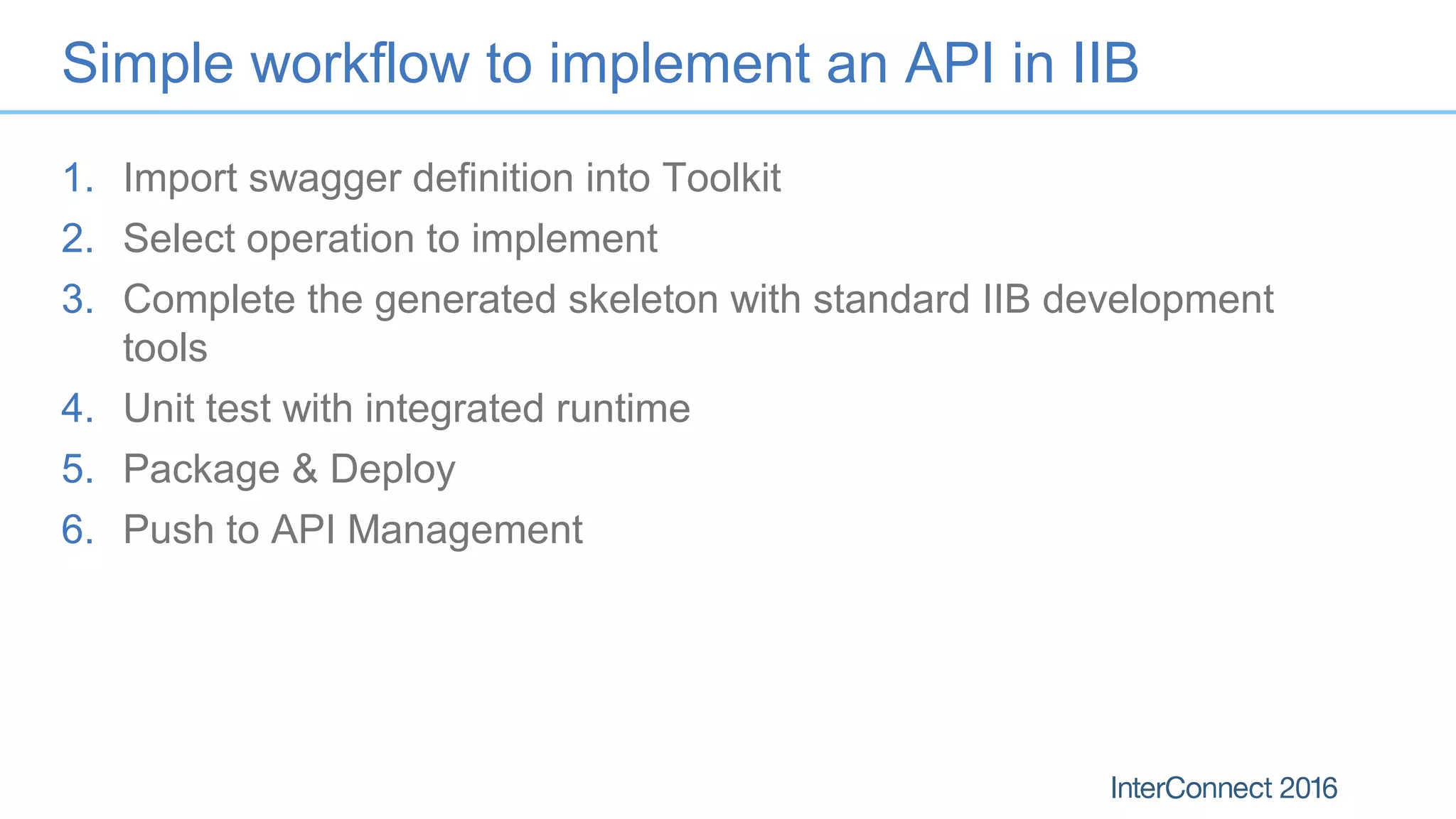 Simple workflow to implement an API in IIB

1. Import swagger definition into Toolkit
2. Select operation to implement
3. Complete the generated skeleton with standard IIB development tools
4. Unit test with integrated runtime
5. Package & Deploy
6. Push to API Management

InterConnect 2016